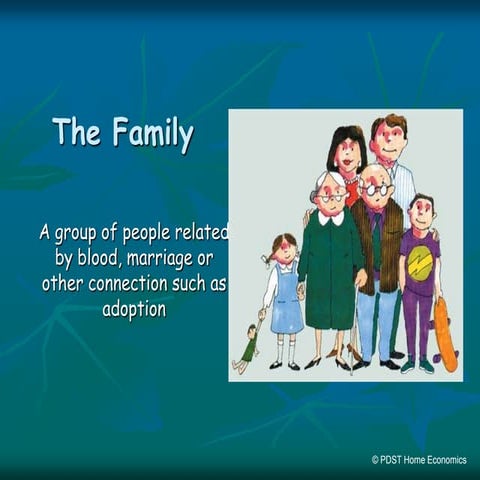 The Family

A group of people related by blood, marriage or other connection such as adoption

© PDST Home Economics